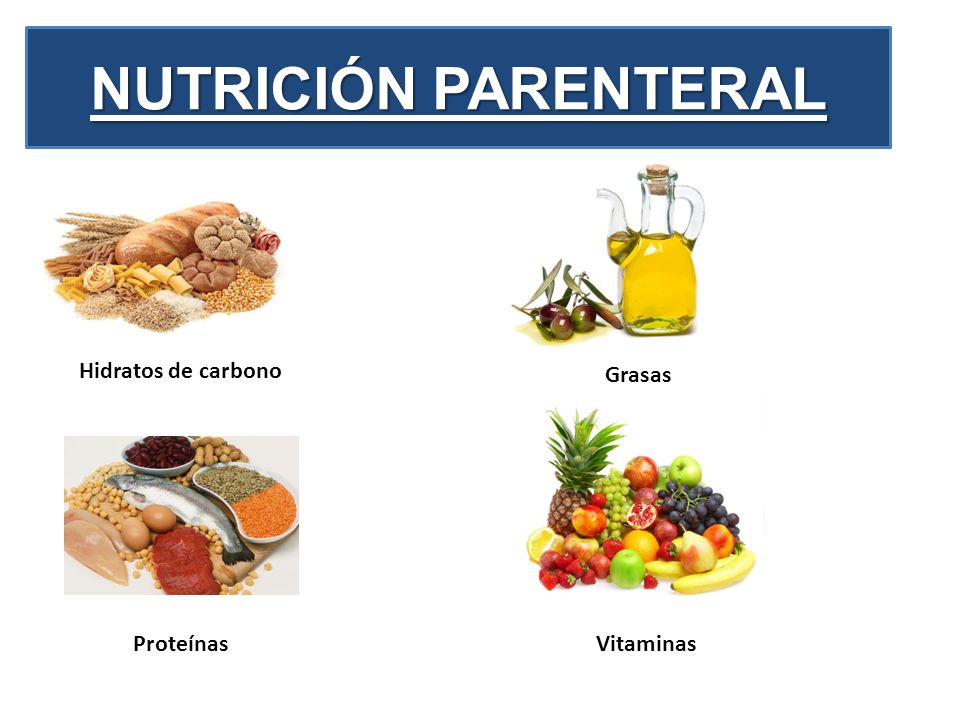 NUTRICIÓN PARENTERAL

Hidratos de carbono

Grasas

Proteínas

Vitaminas